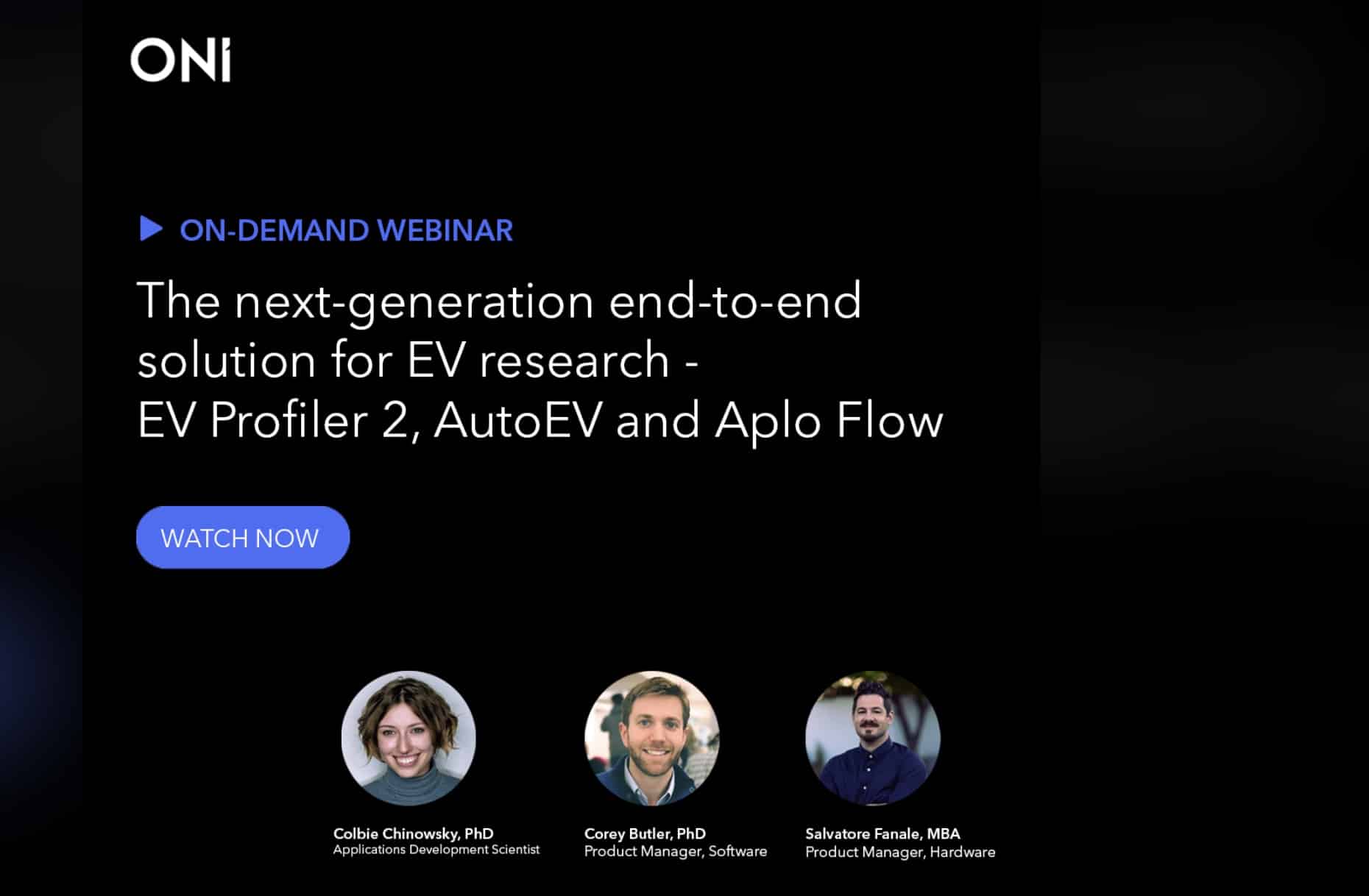 ONI

ON-DEMAND WEBINAR

The next-generation end-to-end solution for EV research - EV Profiler 2, AutoEV and Aplo Flow

WATCH NOW

Colbie Chinowsky, PhD
Applications Development Scientist

Corey Butler, PhD
Product Manager, Software

Salvatore Fanale, MBA
Product Manager, Hardware